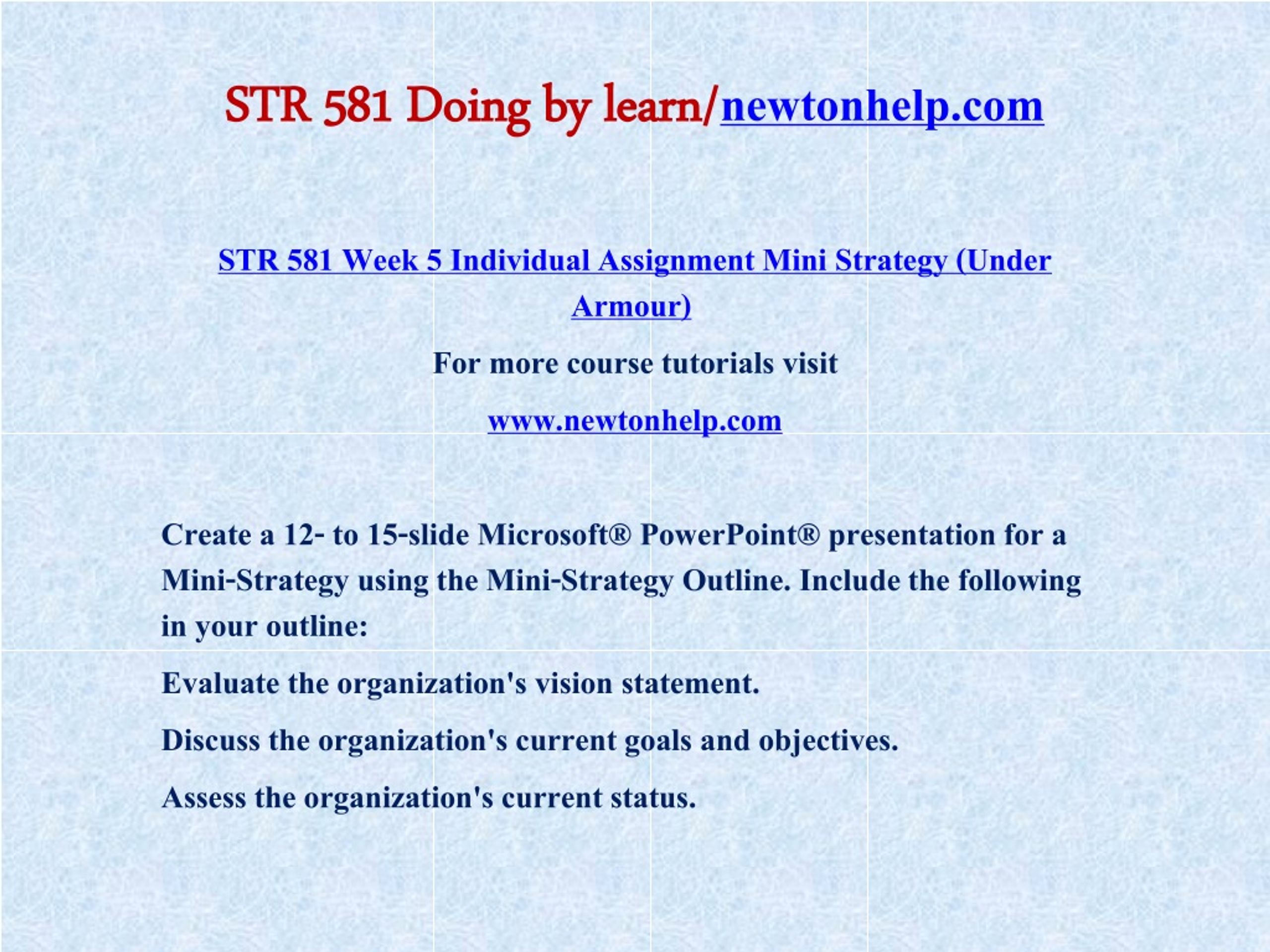 STR 581 Doing by learn/newtonhelp.com

STR 581 Week 5 Individual Assignment Mini Strategy (Under Armour)

For more course tutorials visit

www.newtonhelp.com

Create a 12- to 15-slide Microsoft® PowerPoint® presentation for a Mini-Strategy using the Mini-Strategy Outline. Include the following in your outline:

Evaluate the organization's vision statement.

Discuss the organization's current goals and objectives.

Assess the organization's current status.